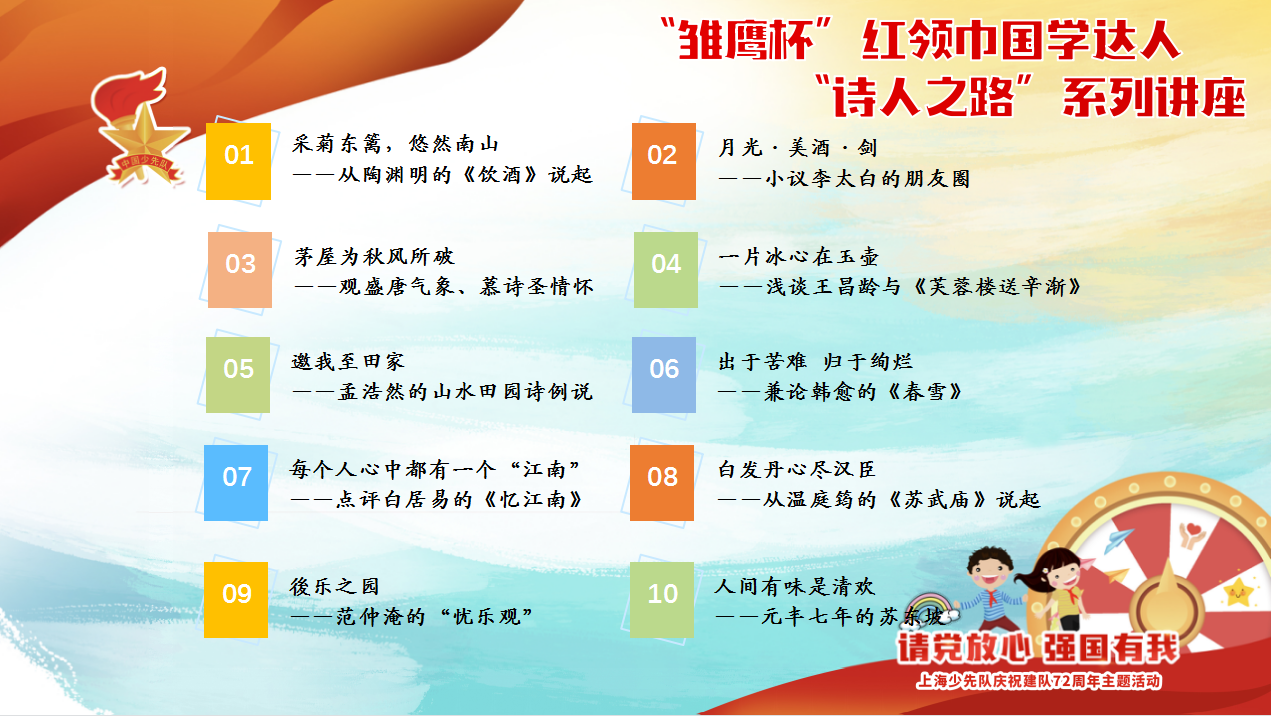 “雏鹰杯”红领巾国学达人
“诗人之路”系列讲座

中国少先队

01
采菊东篱，悠然南山
——从陶渊明的《饮酒》说起

02
月光·美酒·剑
——小议李太白的朋友圈

03
茅屋为秋风所破
——观盛唐气象、慕诗圣情怀

04
一片冰心在玉壶
——浅谈王昌龄与《芙蓉楼送辛渐》

05
邀我至田家
——孟浩然的山水田园诗例说

06
出于苦难 归于绚烂
——兼论韩愈的《春雪》

07
每个人心中都有一个“江南”
——点评白居易的《忆江南》

08
白发丹心尽汉臣
——从温庭筠的《苏武庙》说起

09
後乐之园
——范仲淹的“忧乐观”

10
人间有味是清欢
——元丰七年的苏东坡

请党放心 强国有我
上海少先队庆祝建队72周年主题活动